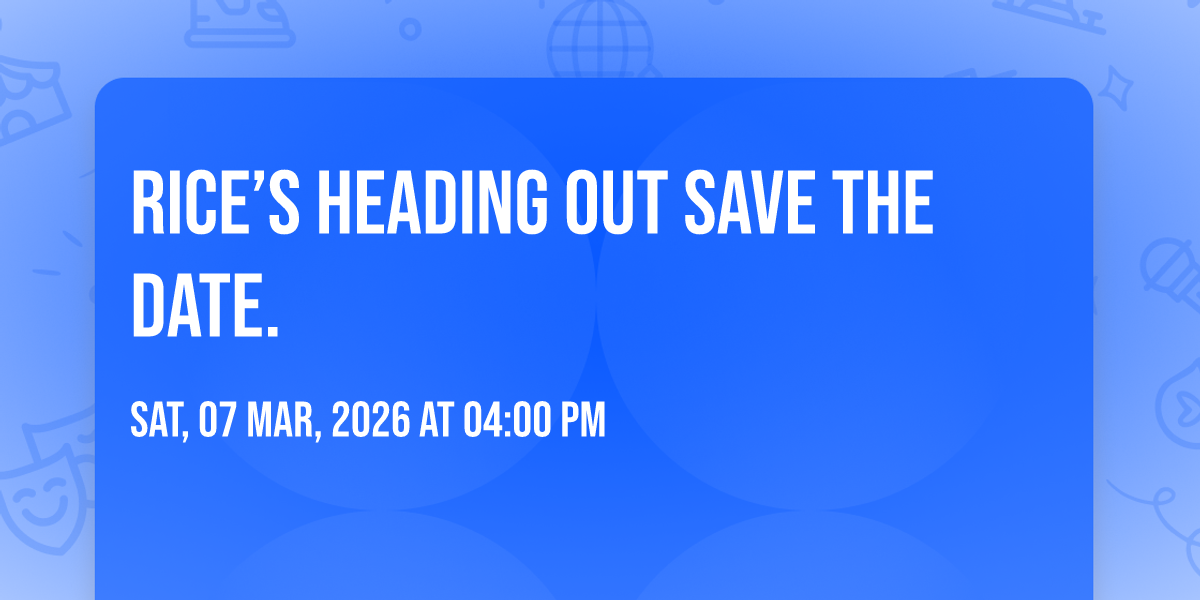 RICE'S HEADING OUT SAVE THE DATE.

SAT, 07 MAR, 2026 AT 04:00 PM